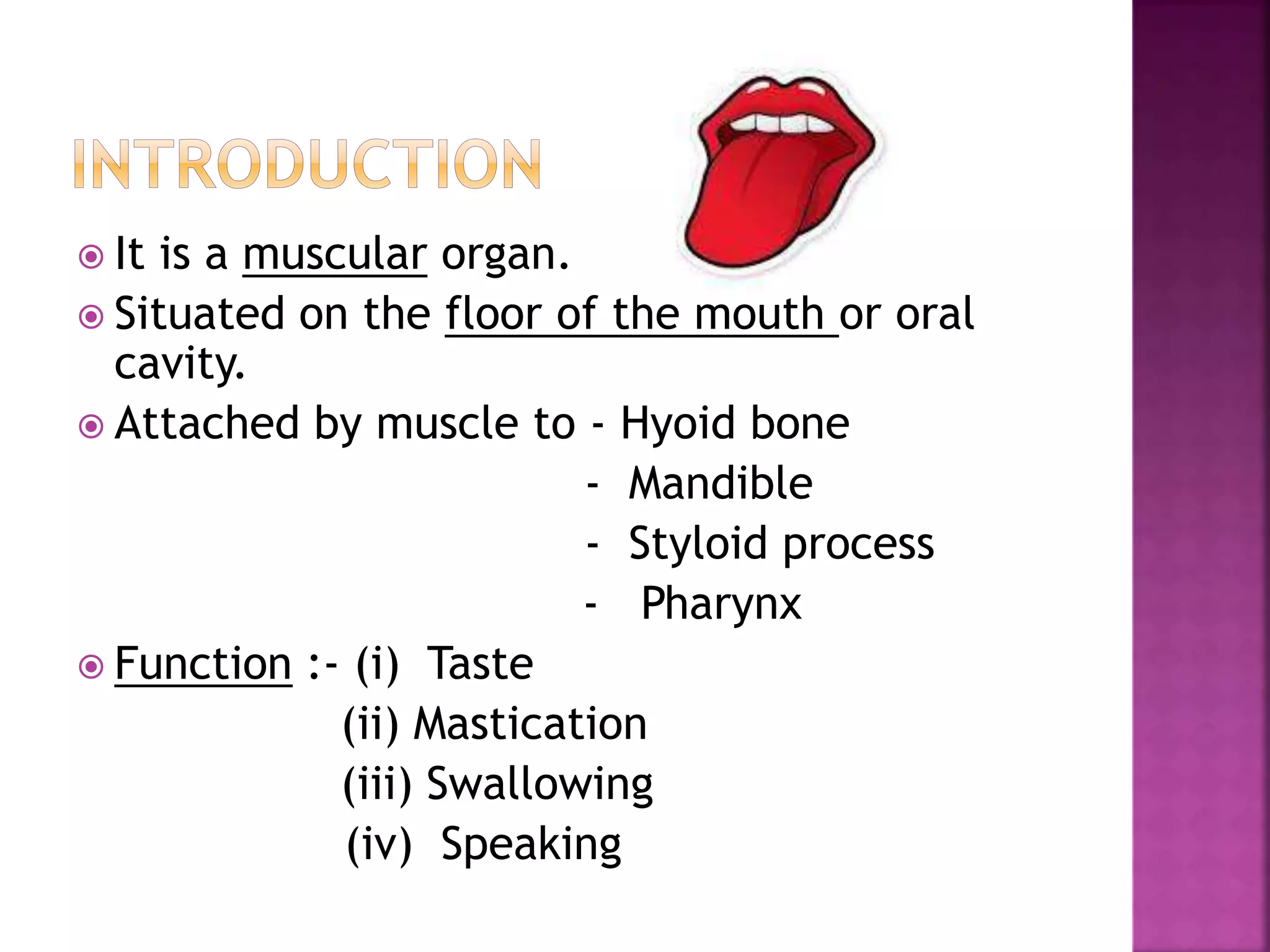 INTRODUCTION

It is a muscular organ.

Situated on the floor of the mouth or oral cavity.

Attached by muscle to - Hyoid bone
- Mandible
- Styloid process
- Pharynx

Function :- (i) Taste
(ii) Mastication
(iii) Swallowing
(iv) Speaking